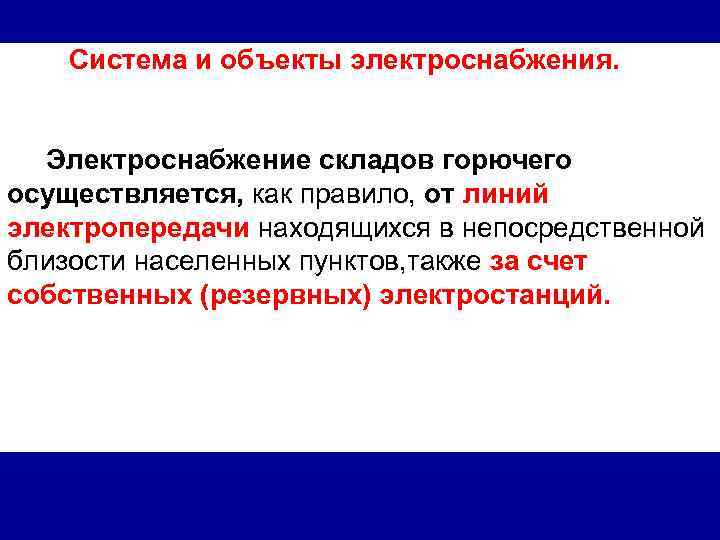 Система и объекты электроснабжения.

Электроснабжение складов горючего осуществляется, как правило, от линий электропередачи находящихся в непосредственной близости населенных пунктов,также за счет собственных (резервных) электростанций.